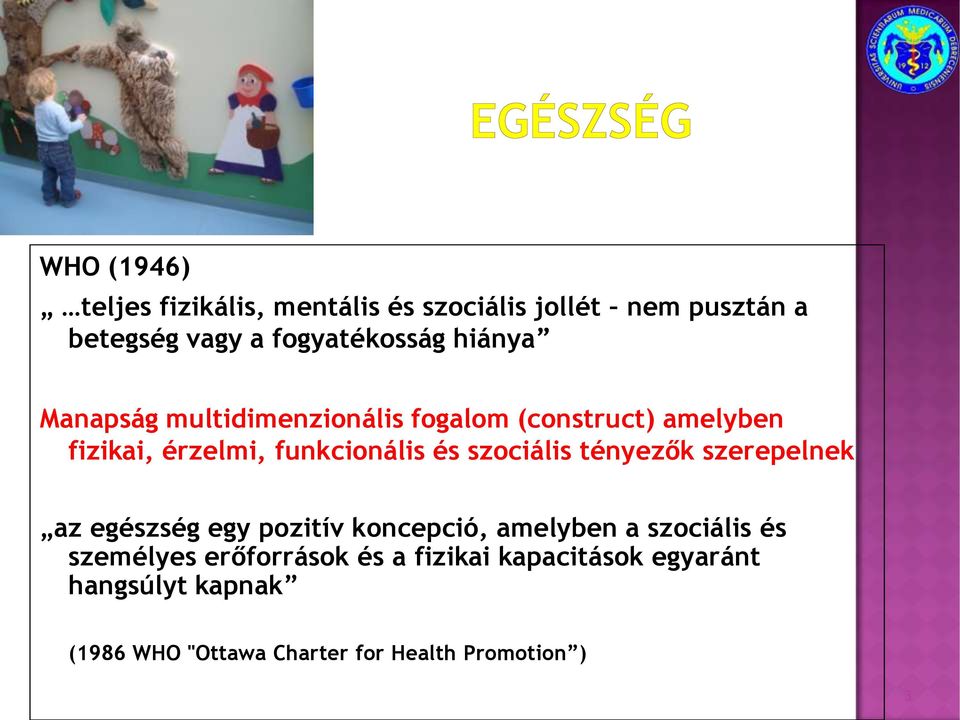 UNIVERSITAS SCIENTIARUM MEDICARUM DEBRECENIENSIS
1912

EGÉSZSÉG

WHO (1946)
„ …teljes fizikális, mentális és szociális jollét – nem pusztán a betegség vagy a fogyatékosság hiánya”

Manapság multidimenzionális fogalom (construct) amelyben fizikai, érzelmi, funkcionális és szociális tényezők szerepelnek

„az egészség egy pozitív koncepció, amelyben a szociális és személyes erőforrások és a fizikai kapacitások egyaránt hangsúlyt kapnak”

(1986 WHO "Ottawa Charter for Health Promotion”)